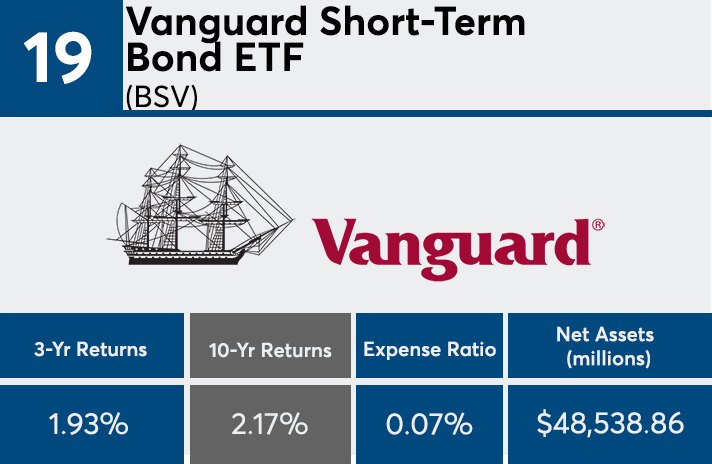 19 Vanguard Short-Term Bond ETF
(BSV)

Vanguard®

| 3-Yr Returns | 10-Yr Returns | Expense Ratio | Net Assets (millions) |
|---|---|---|---|
| 1.93% | 2.17% | 0.07% | $48,538.86 |